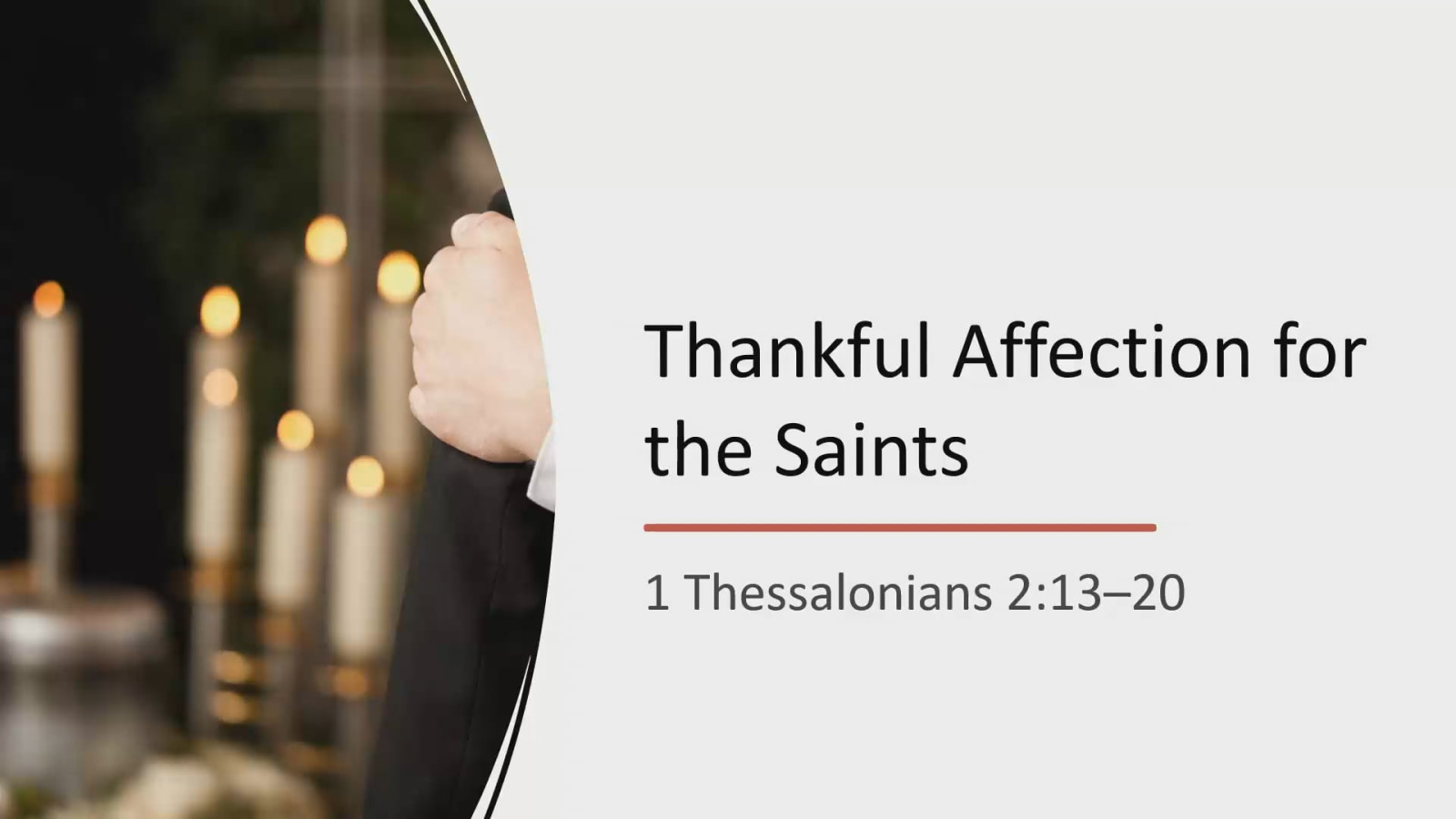 Thankful Affection for the Saints

1 Thessalonians 2:13–20